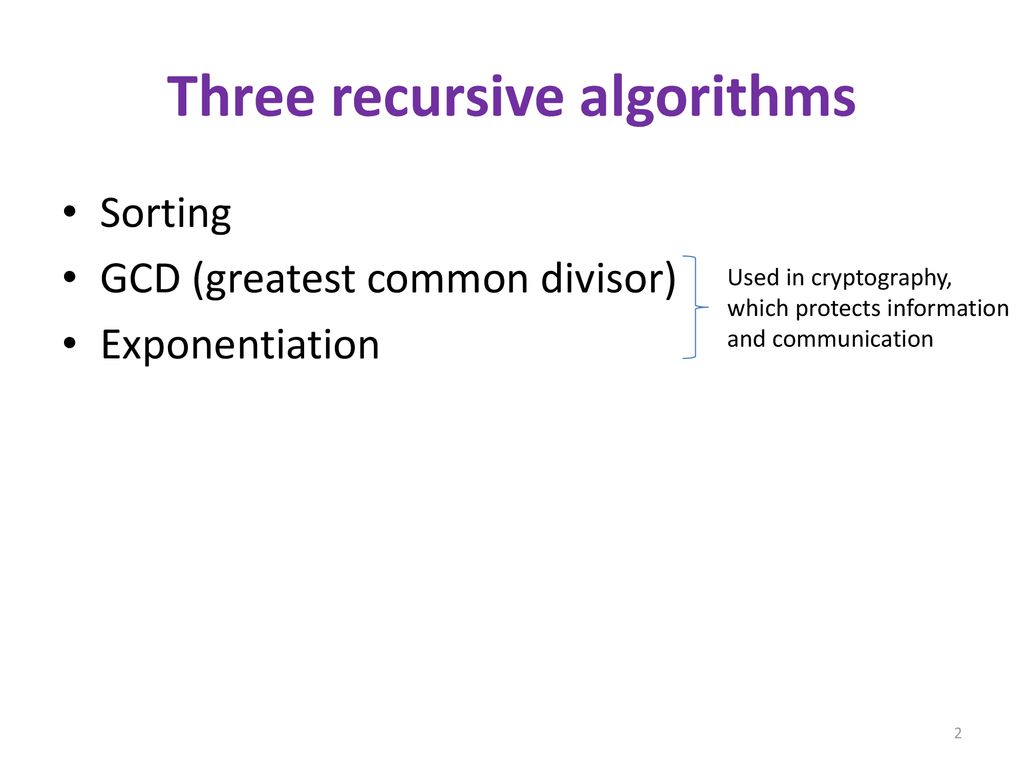 Three recursive algorithms

• Sorting
• GCD (greatest common divisor)
• Exponentiation

Used in cryptography, which protects information and communication

2